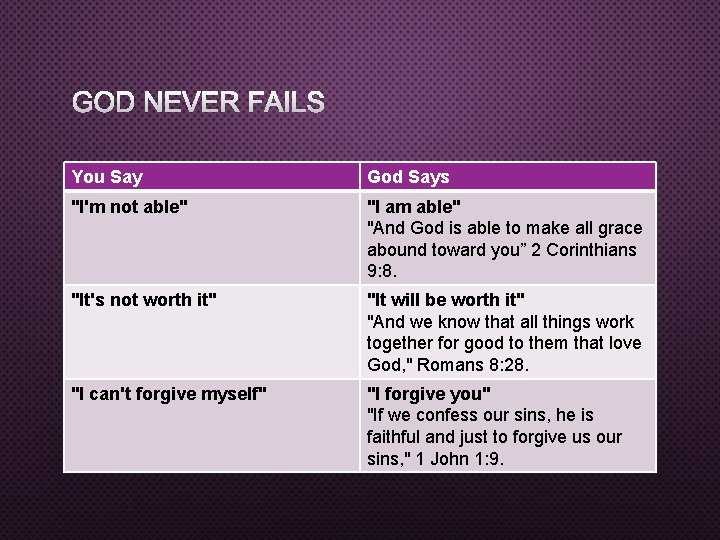 GOD NEVER FAILS

| You Say | God Says |
|---|---|
| "I'm not able" | "I am able" "And God is able to make all grace abound toward you” 2 Corinthians 9:8. |
| "It's not worth it" | "It will be worth it" "And we know that all things work together for good to them that love God," Romans 8:28. |
| "I can't forgive myself" | "I forgive you" "If we confess our sins, he is faithful and just to forgive us our sins," 1 John 1:9. |